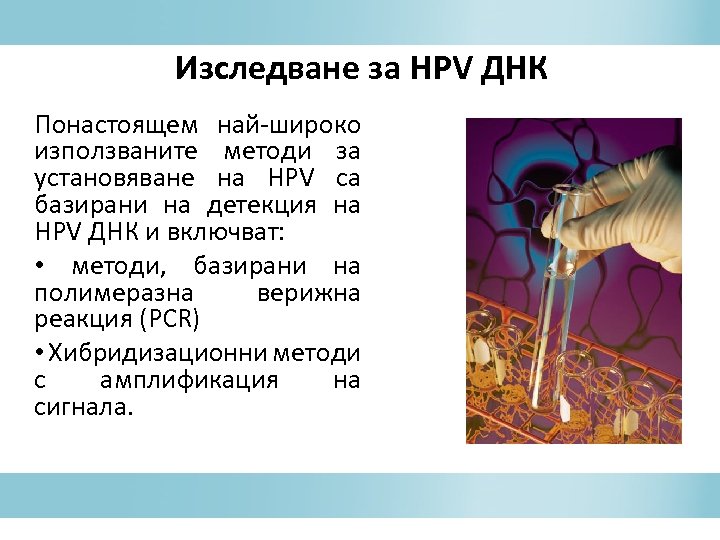 Изследване за HPV ДНК

Понастоящем най-широко използваните методи за установяване на HPV са базирани на детекция на HPV ДНК и включват:

• методи, базирани на полимеразна верижна реакция (PCR)

• Хибридизационни методи с амплификация на сигнала.